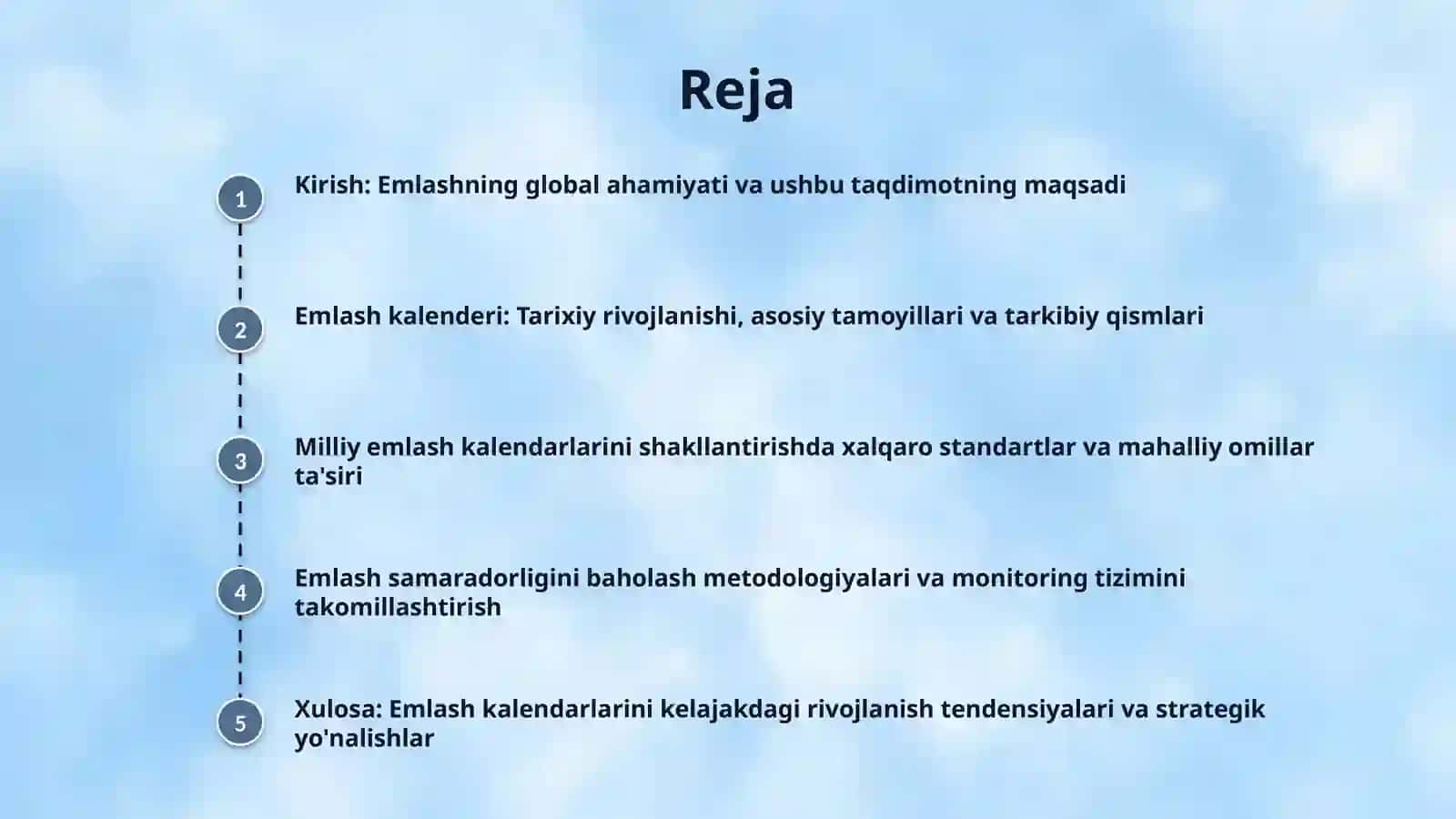 Reja

1 Kirish: Emlashning global ahamiyati va ushbu taqdimotning maqsadi

2 Emlash kalenderi: Tarixiy rivojlanishi, asosiy tamoyillari va tarkibiy qismlari

3 Milliy emlash kalendarlarini shakllantirishda xalqaro standartlar va mahalliy omillar ta'siri

4 Emlash samaradorligini baholash metodologiyalari va monitoring tizimini takomillashtirish

5 Xulosa: Emlash kalendarlarini kelajakdagi rivojlanish tendensiyalari va strategik yo'nalishlar